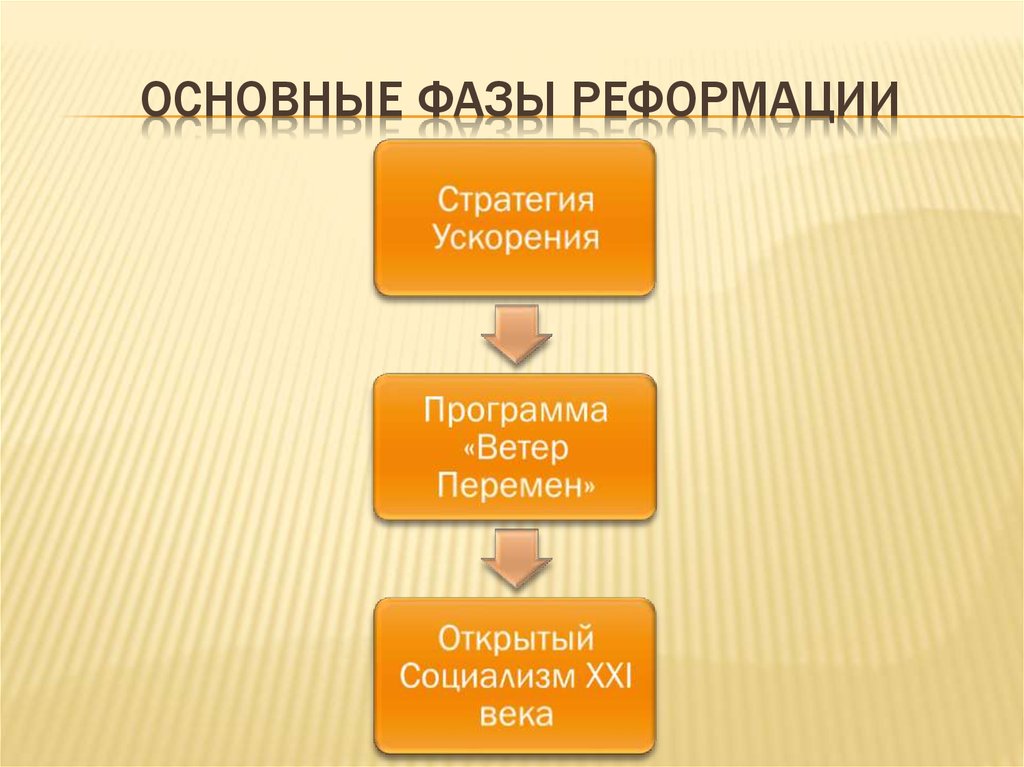 ОСНОВНЫЕ ФАЗЫ РЕФОРМАЦИИ

Стратегия Ускорения

Программа «Ветер Перемен»

Открытый Социализм XXI века